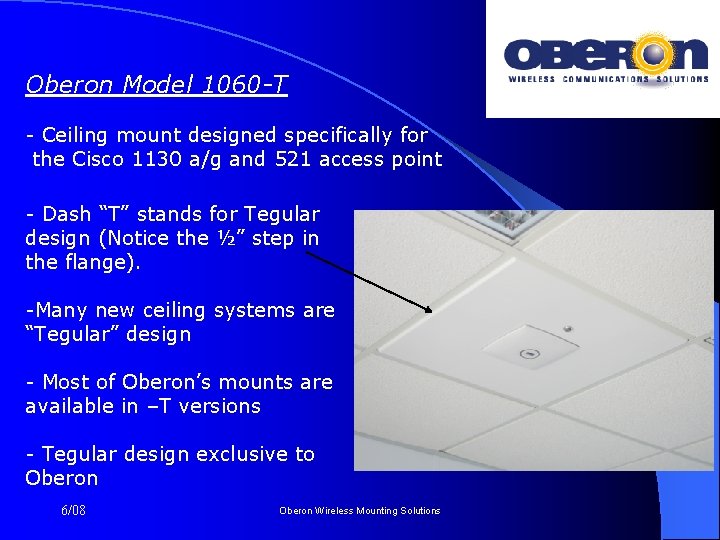 OBERON
WIRELESS COMMUNICATIONS SOLUTIONS

Oberon Model 1060-T

- Ceiling mount designed specifically for the Cisco 1130 a/g and 521 access point

- Dash “T” stands for Tegular design (Notice the ½” step in the flange).

-Many new ceiling systems are “Tegular” design

- Most of Oberon’s mounts are available in –T versions

- Tegular design exclusive to Oberon

6/08

Oberon Wireless Mounting Solutions